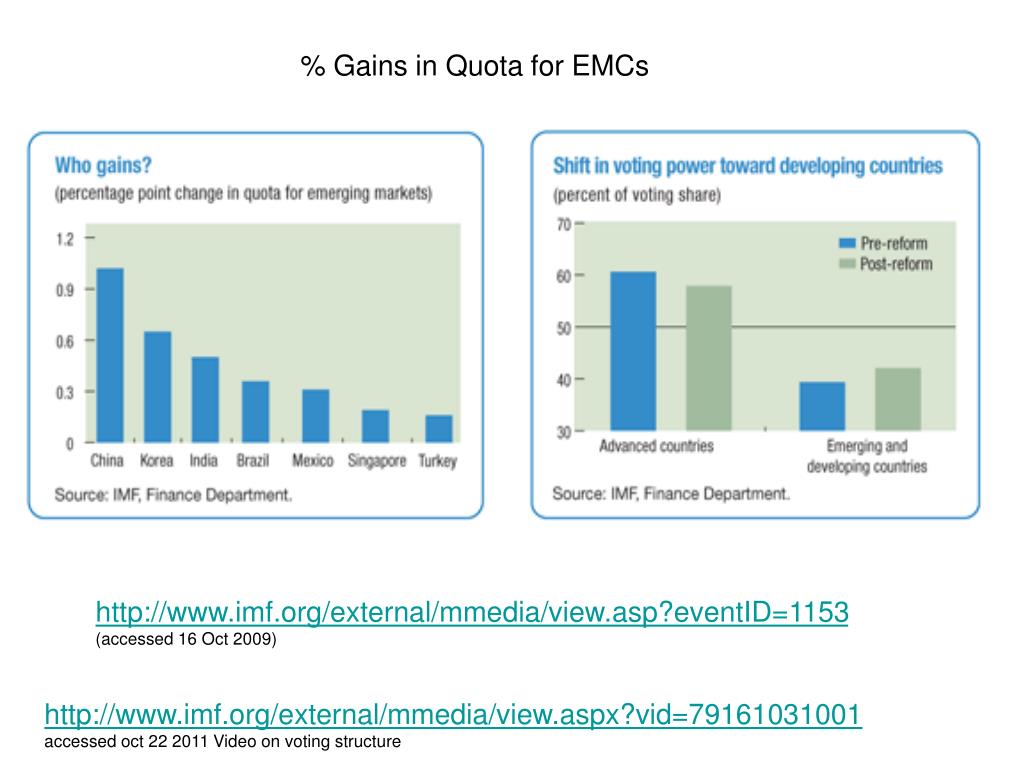 % Gains in Quota for EMCs

Who gains?
(percentage point change in quota for emerging markets)

1.2
0.9
0.6
0.3
0

China Korea India Brazil Mexico Singapore Turkey

Source: IMF, Finance Department.

Shift in voting power toward developing countries
(percent of voting share)

70
60
50
40
30

Pre-reform
Post-reform

Advanced countries
Emerging and developing countries

Source: IMF, Finance Department.

http://www.imf.org/external/mmedia/view.asp?eventID=1153
(accessed 16 Oct 2009)

http://www.imf.org/external/mmedia/view.aspx?vid=79161031001
accessed oct 22 2011 Video on voting structure